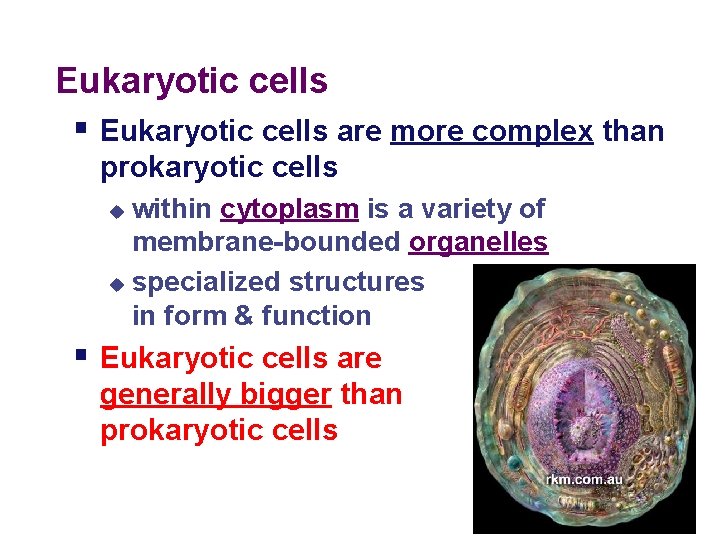 Eukaryotic cells

▪ Eukaryotic cells are more complex than prokaryotic cells

◆ within cytoplasm is a variety of membrane-bounded organelles

◆ specialized structures in form & function

▪ Eukaryotic cells are generally bigger than prokaryotic cells

rkm.com.au